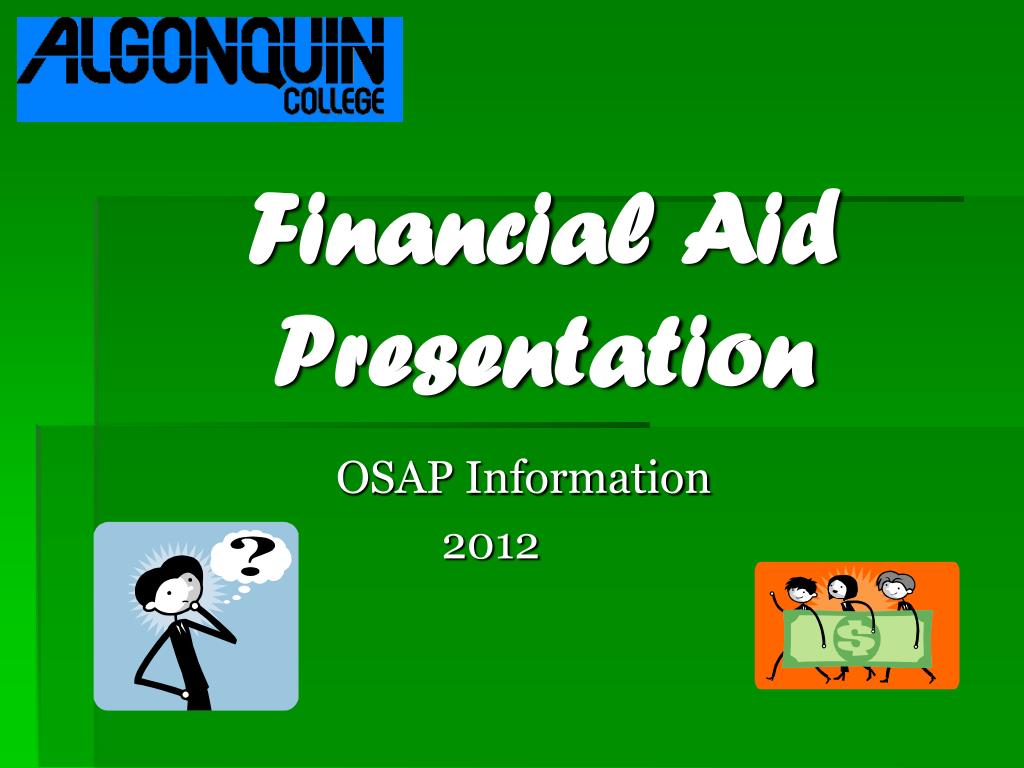 ALGONQUIN
COLLEGE

Financial Aid Presentation

OSAP Information
2012

?

$